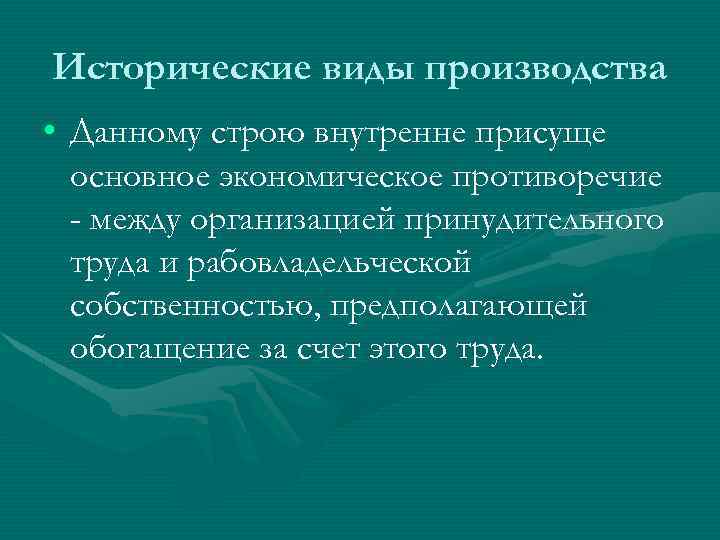 Исторические виды производства

• Данному строю внутренне присуще основное экономическое противоречие - между организацией принудительного труда и рабовладельческой собственностью, предполагающей обогащение за счет этого труда.